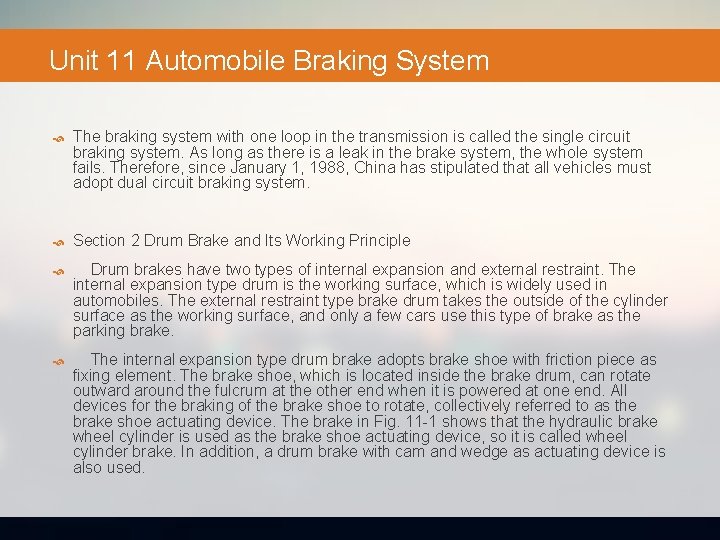 Unit 11 Automobile Braking System

The braking system with one loop in the transmission is called the single circuit braking system. As long as there is a leak in the brake system, the whole system fails. Therefore, since January 1, 1988, China has stipulated that all vehicles must adopt dual circuit braking system.

Section 2 Drum Brake and Its Working Principle

Drum brakes have two types of internal expansion and external restraint. The internal expansion type drum is the working surface, which is widely used in automobiles. The external restraint type brake drum takes the outside of the cylinder surface as the working surface, and only a few cars use this type of brake as the parking brake.

The internal expansion type drum brake adopts brake shoe with friction piece as fixing element. The brake shoe, which is located inside the brake drum, can rotate outward around the fulcrum at the other end when it is powered at one end. All devices for the braking of the brake shoe to rotate, collectively referred to as the brake shoe actuating device. The brake in Fig. 11-1 shows that the hydraulic brake wheel cylinder is used as the brake shoe actuating device, so it is called wheel cylinder brake. In addition, a drum brake with cam and wedge as actuating device is also used.